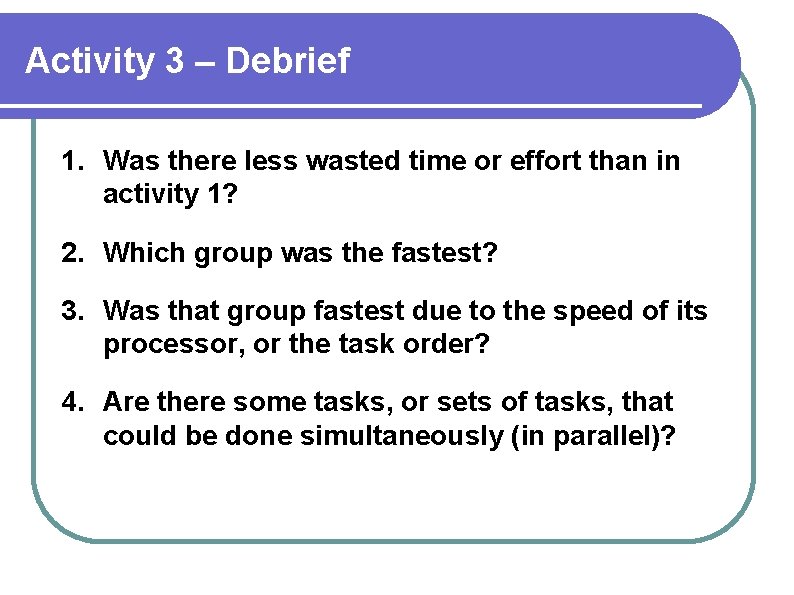 Activity 3 – Debrief

1. Was there less wasted time or effort than in activity 1?

2. Which group was the fastest?

3. Was that group fastest due to the speed of its processor, or the task order?

4. Are there some tasks, or sets of tasks, that could be done simultaneously (in parallel)?